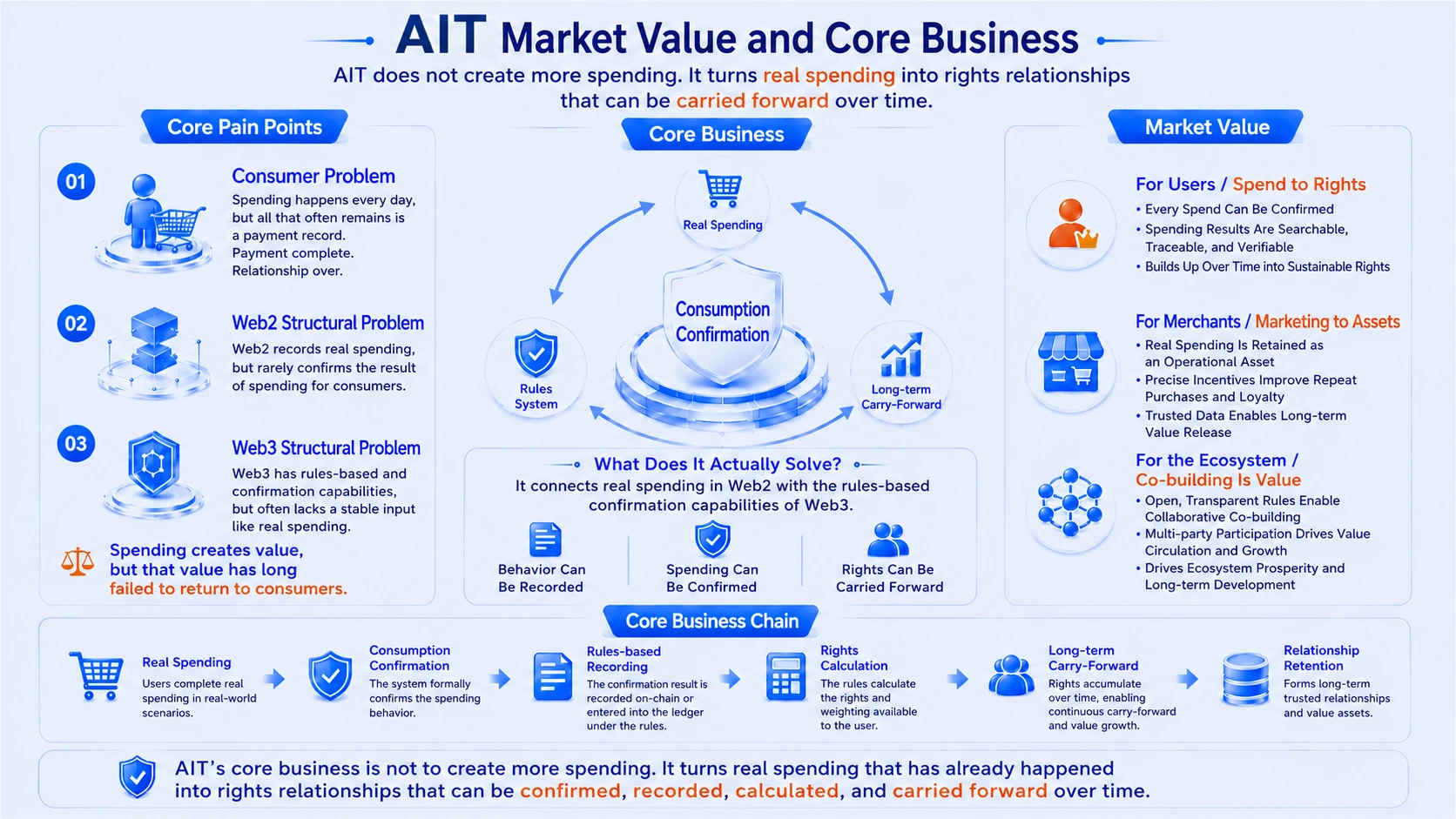 AIT Market Value and Core Business

AIT does not create more spending. It turns real spending into rights relationships that can be carried forward over time.

Core Pain Points

01
Consumer Problem
Spending happens every day, but all that often remains is a payment record. Payment complete. Relationship over.

02
Web2 Structural Problem
Web2 records real spending, but rarely confirms the result of spending for consumers.

03
Web3 Structural Problem
Web3 has rules-based and confirmation capabilities, but often lacks a stable input like real spending.

Spending creates value, but that value has long failed to return to consumers.

Core Business

Real Spending
Consumption Confirmation
Rules System
Long-term Carry-Forward

What Does It Actually Solve?
It connects real spending in Web2 with the rules-based confirmation capabilities of Web3.

Behavior Can Be Recorded
Spending Can Be Confirmed
Rights Can Be Carried Forward

Market Value

For Users / Spend to Rights
• Every Spend Can Be Confirmed
• Spending Results Are Searchable, Traceable, and Verifiable
• Builds Up Over Time into Sustainable Rights

For Merchants / Marketing to Assets
• Real Spending Is Retained as an Operational Asset
• Precise Incentives Improve Repeat Purchases and Loyalty
• Trusted Data Enables Long-term Value Release

For the Ecosystem / Co-building Is Value
• Open, Transparent Rules Enable Collaborative Co-building
• Multi-party Participation Drives Value Circulation and Growth
• Drives Ecosystem Prosperity and Long-term Development

Core Business Chain

Real Spending
Users complete real spending in real-world scenarios.

Consumption Confirmation
The system formally confirms the spending behavior.

Rules-based Recording
The confirmation result is recorded on-chain or entered into the ledger under the rules.

Rights Calculation
The rules calculate the rights and weighting available to the user.

Long-term Carry-Forward
Rights accumulate over time, enabling continuous carry-forward and value growth.

Relationship Retention
Forms long-term trusted relationships and value assets.

AIT's core business is not to create more spending. It turns real spending that has already happened into rights relationships that can be confirmed, recorded, calculated, and carried forward over time.